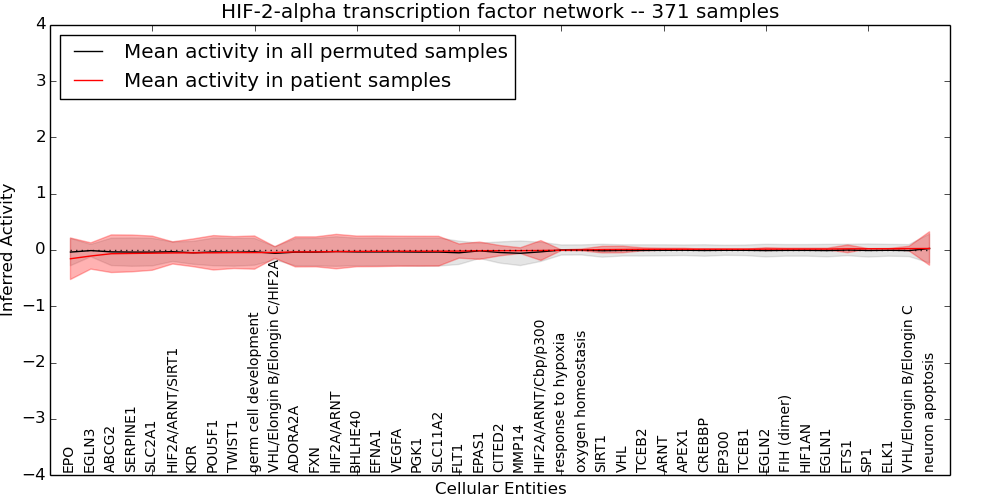 HIF-2-alpha transcription factor network -- 371 samples

Mean activity in all permuted samples
Mean activity in patient samples

Inferred Activity

4
3
2
1
0
−1
−2
−3
−4

EPO
EGLN3
ABCG2
SERPINE1
SLC2A1
HIF2A/ARNT/SIRT1
KDR
POU5F1
TWIST1
germ cell development
VHL/Elongin B/Elongin C/HIF2A
ADORA2A
FXN
HIF2A/ARNT
BHLHE40
EFNA1
VEGFA
PGK1
SLC11A2
FLT1
EPAS1
CITED2
MMP14
HIF2A/ARNT/Cbp/p300
response to hypoxia
oxygen homeostasis
SIRT1
VHL
TCEB2
ARNT
APEX1
CREBBP
EP300
TCEB1
EGLN2
FIH (dimer)
HIF1AN
EGLN1
ETS1
SP1
ELK1
VHL/Elongin B/Elongin C
neuron apoptosis

Cellular Entities